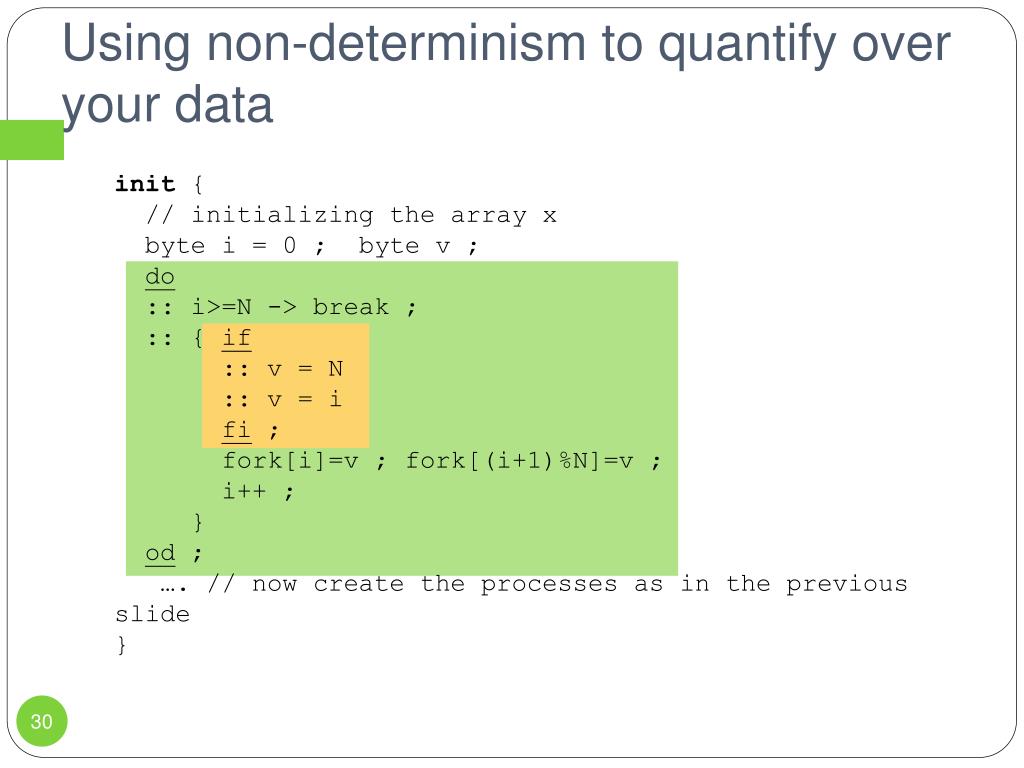 Using non-determinism to quantify over your data

init {
  // initializing the array x
  byte i = 0 ;  byte v ;
  do
  :: i>=N -> break ;
  :: { if
       :: v = N
       :: v = i
       fi ;
       fork[i]=v ; fork[(i+1)%N]=v ;
       i++ ;
     }
  od ;
   …. // now create the processes as in the previous slide
}

30